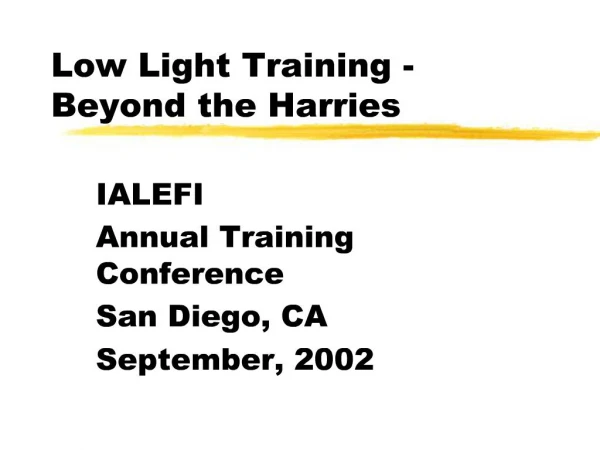 Low Light Training - Beyond the Harries

IALEFI
Annual Training Conference
San Diego, CA
September, 2002